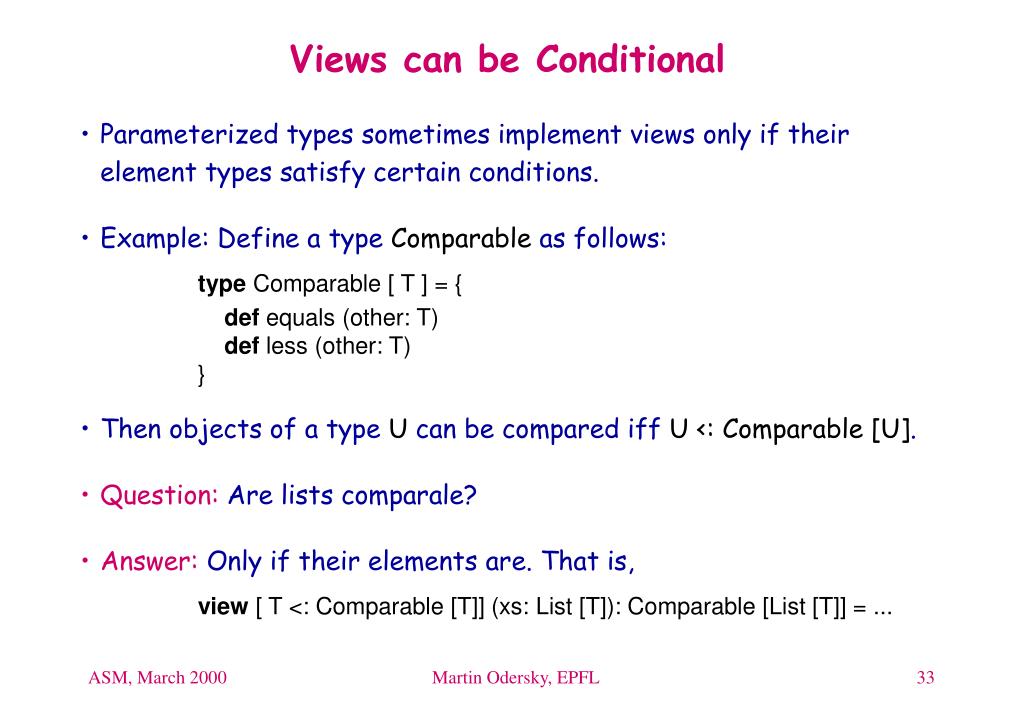 Views can be Conditional

• Parameterized types sometimes implement views only if their element types satisfy certain conditions.

• Example: Define a type Comparable as follows:

type Comparable [ T ] = {
def equals (other: T)
def less (other: T)
}

• Then objects of a type U can be compared iff U <: Comparable [U].

• Question: Are lists comparale?

• Answer: Only if their elements are. That is,

view [ T <: Comparable [T]] (xs: List [T]): Comparable [List [T]] = ...

ASM, March 2000

Martin Odersky, EPFL

33